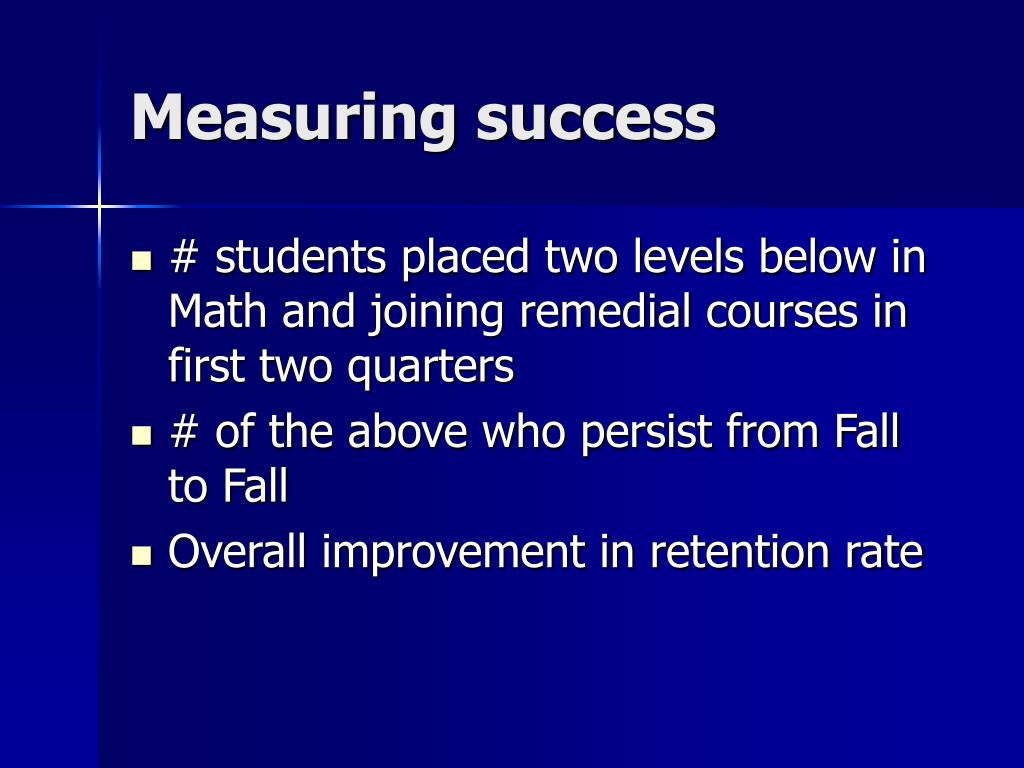 Measuring success

- # students placed two levels below in Math and joining remedial courses in first two quarters
- # of the above who persist from Fall to Fall
- Overall improvement in retention rate